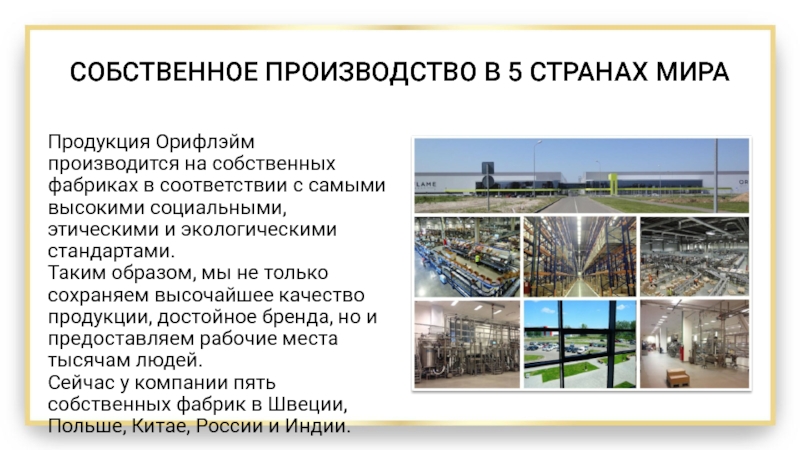 СОБСТВЕННОЕ ПРОИЗВОДСТВО В 5 СТРАНАХ МИРА

Продукция Орифлэйм производится на собственных фабриках в соответствии с самыми высокими социальными, этическими и экологическими стандартами.
Таким образом, мы не только сохраняем высочайшее качество продукции, достойное бренда, но и предоставляем рабочие места тысячам людей.
Сейчас у компании пять собственных фабрик в Швеции, Польше, Китае, России и Индии.

LAME

OR